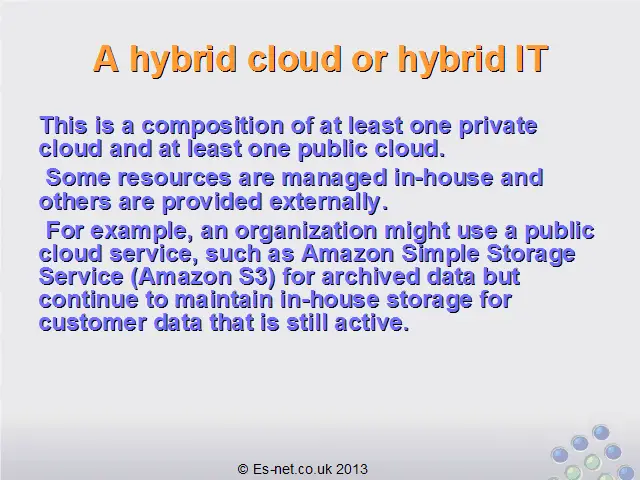 A hybrid cloud or hybrid IT

This is a composition of at least one private cloud and at least one public cloud.

Some resources are managed in-house and others are provided externally.

For example, an organization might use a public cloud service, such as Amazon Simple Storage Service (Amazon S3) for archived data but continue to maintain in-house storage for customer data that is still active.

© Es-net.co.uk 2013